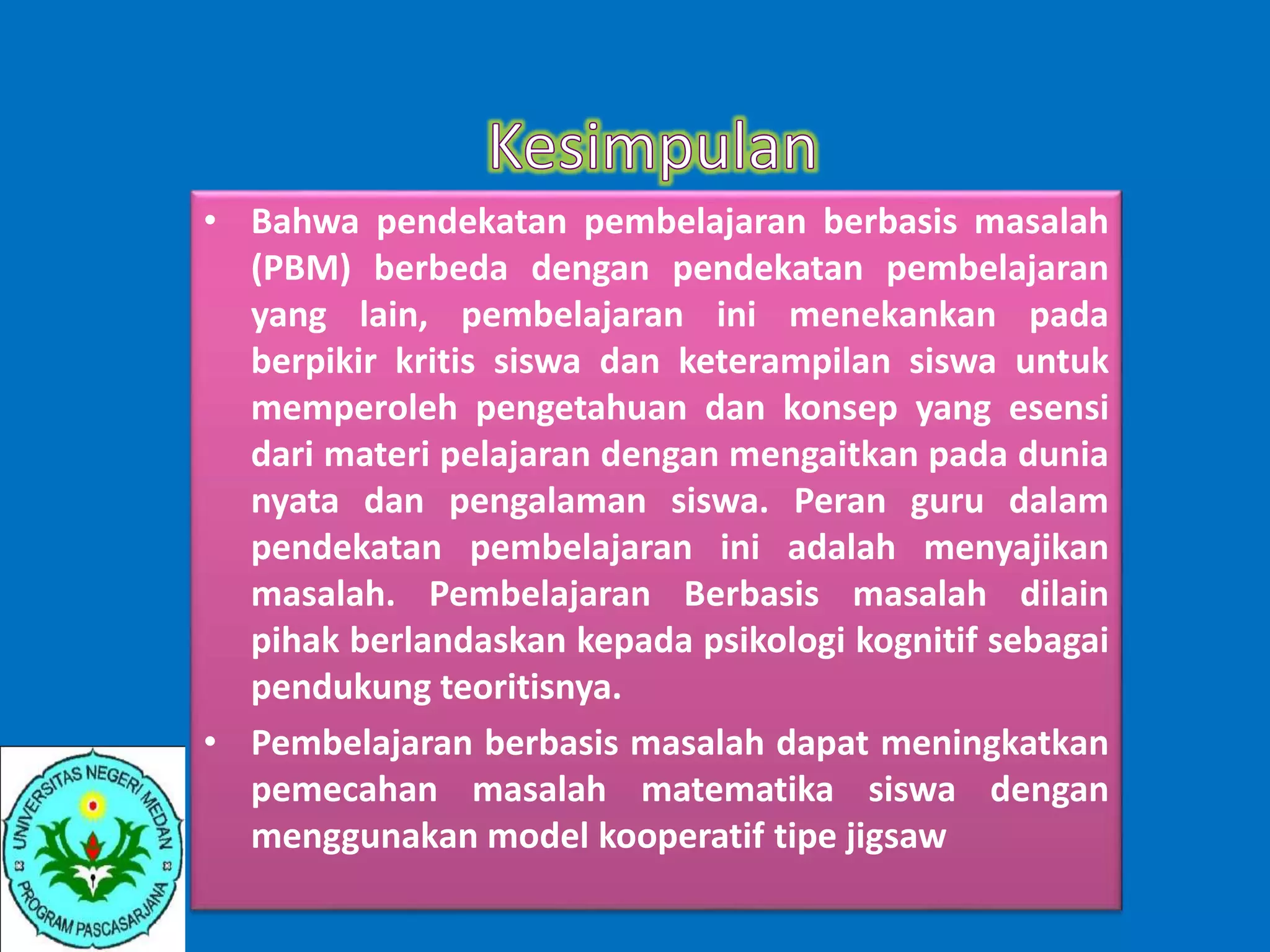 Kesimpulan

• Bahwa pendekatan pembelajaran berbasis masalah (PBM) berbeda dengan pendekatan pembelajaran yang lain, pembelajaran ini menekankan pada berpikir kritis siswa dan keterampilan siswa untuk memperoleh pengetahuan dan konsep yang esensi dari materi pelajaran dengan mengaitkan pada dunia nyata dan pengalaman siswa. Peran guru dalam pendekatan pembelajaran ini adalah menyajikan masalah. Pembelajaran Berbasis masalah dilain pihak berlandaskan kepada psikologi kognitif sebagai pendukung teoritisnya.

• Pembelajaran berbasis masalah dapat meningkatkan pemecahan masalah matematika siswa dengan menggunakan model kooperatif tipe jigsaw

UNIVERSITAS NEGERI MEDAN
PROGRAM PASCASARJANA